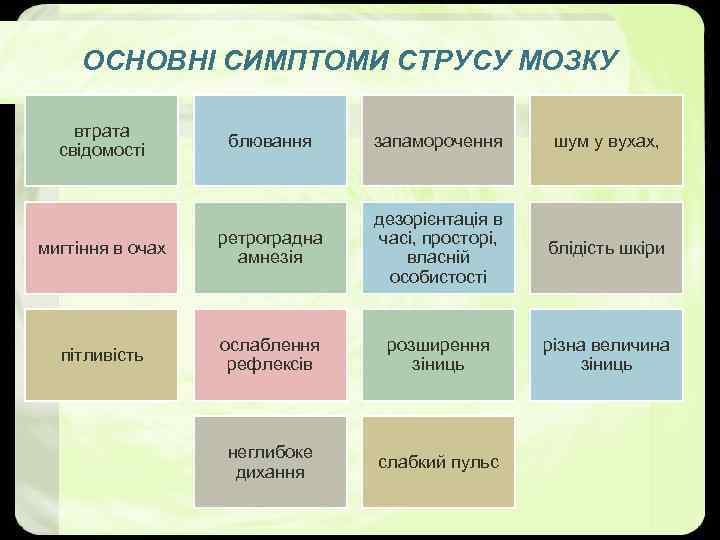 ОСНОВНІ СИМПТОМИ СТРУСУ МОЗКУ

втрата свідомості

блювання

запаморочення

шум у вухах,

мигтіння в очах

ретроградна амнезія

дезорієнтація в часі, просторі, власній особистості

блідість шкіри

пітливість

ослаблення рефлексів

розширення зіниць

різна величина зіниць

неглибоке дихання

слабкий пульс